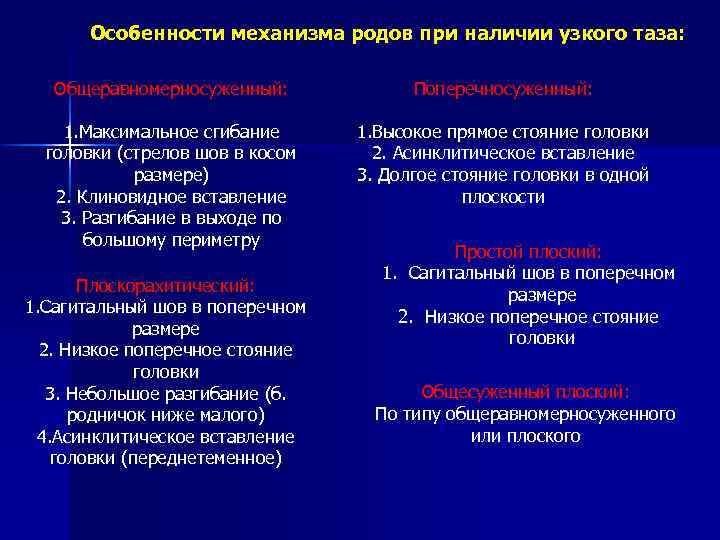 Особенности механизма родов при наличии узкого таза:

Общеравномерносуженный:

1.Максимальное сгибание головки (стрелов шов в косом размере)
2. Клиновидное вставление
3. Разгибание в выходе по большому периметру

Плоскорахитический:
1.Сагитальный шов в поперечном размере
2. Низкое поперечное стояние головки
3. Небольшое разгибание (б. родничок ниже малого)
4.Асинклитическое вставление головки (переднетеменное)

Поперечносуженный:

1.Высокое прямое стояние головки
2. Асинклитическое вставление
3. Долгое стояние головки в одной плоскости

Простой плоский:
1. Сагитальный шов в поперечном размере
2. Низкое поперечное стояние головки

Общесуженный плоский:
По типу общеравномерносуженного или плоского